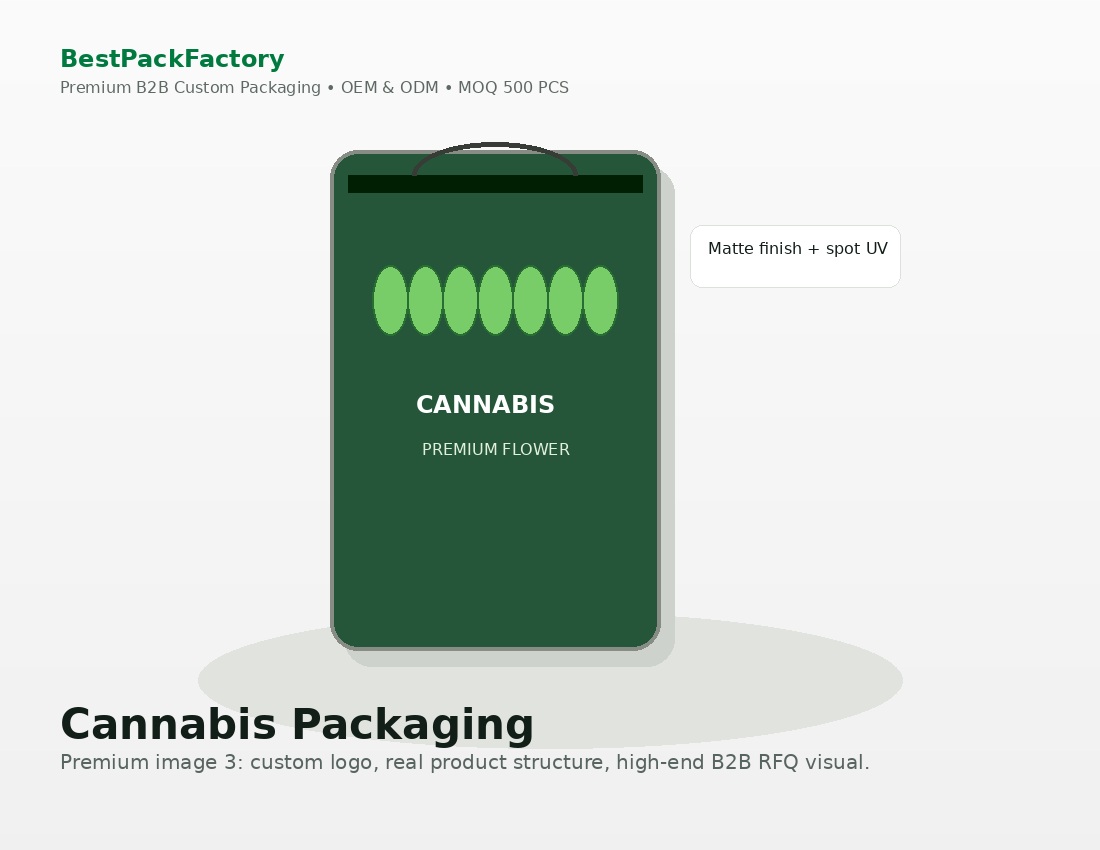 BestPackFactory

Premium B2B Custom Packaging • OEM & ODM • MOQ 500 PCS

Matte finish + spot UV

CANNABIS

PREMIUM FLOWER

Cannabis Packaging

Premium image 3: custom logo, real product structure, high-end B2B RFQ visual.